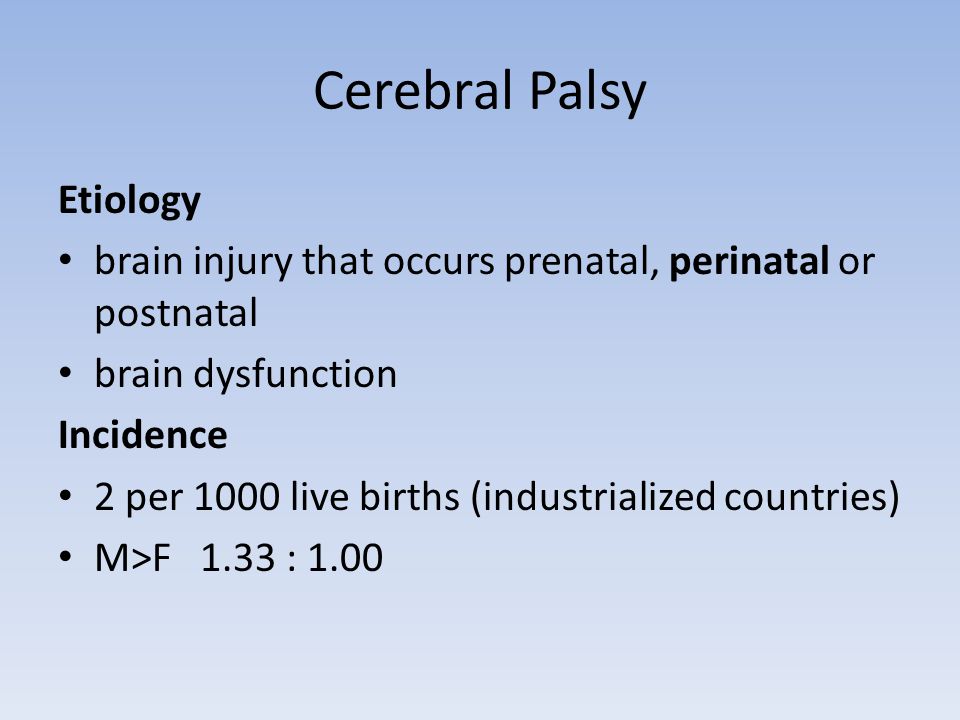 Cerebral Palsy

Etiology

• brain injury that occurs prenatal, perinatal or postnatal

• brain dysfunction

Incidence

• 2 per 1000 live births (industrialized countries)

• M>F 1.33 : 1.00